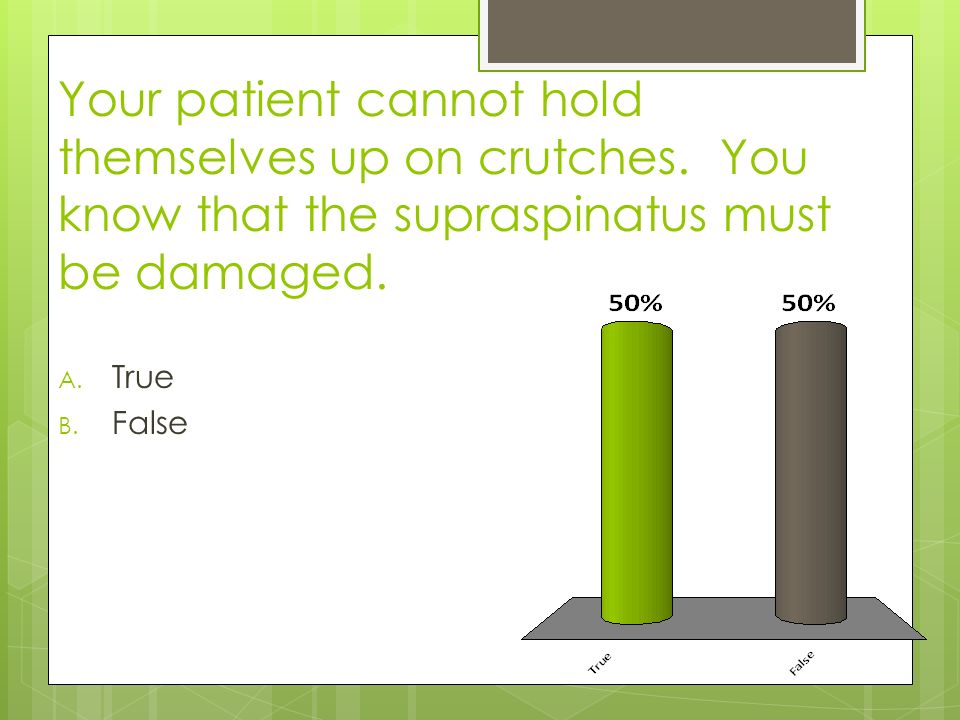 Your patient cannot hold themselves up on crutches.  You know that the supraspinatus must be damaged.

A. True
B. False

50%
50%

True
False